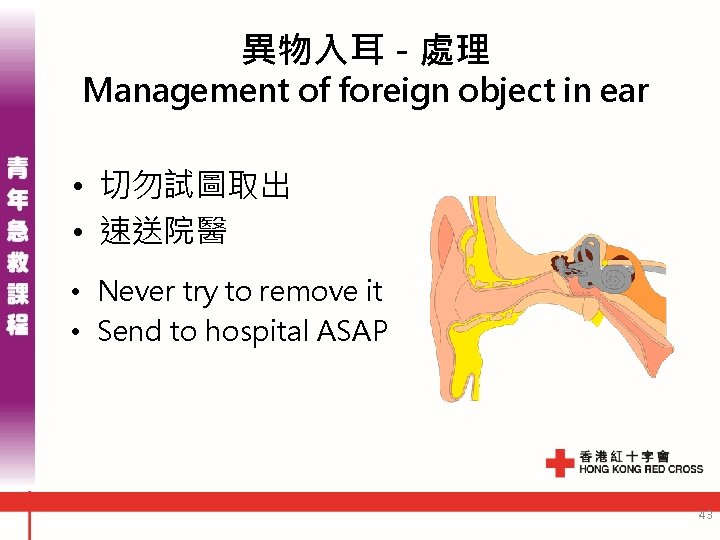 青年急救課程

異物入耳 - 處理
Management of foreign object in ear

• 切勿試圖取出
• 速送院醫

• Never try to remove it
• Send to hospital ASAP

香港紅十字會
HONG KONG RED CROSS

43